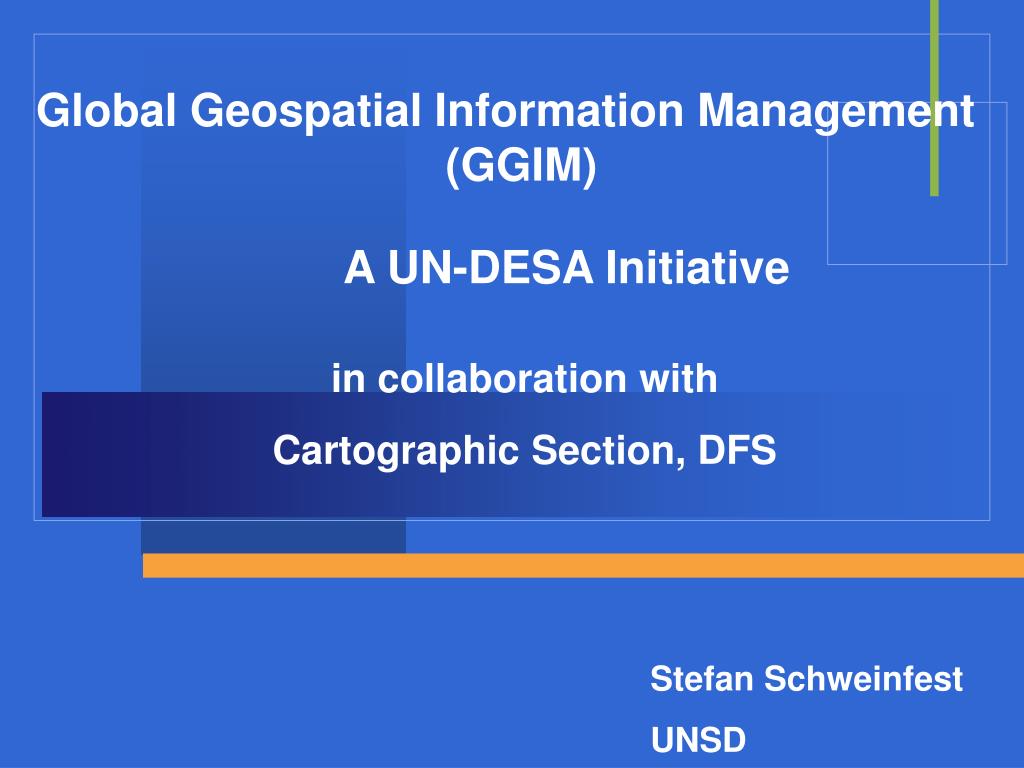 Global Geospatial Information Management (GGIM)

A UN-DESA Initiative

in collaboration with

Cartographic Section, DFS

Stefan Schweinfest

UNSD